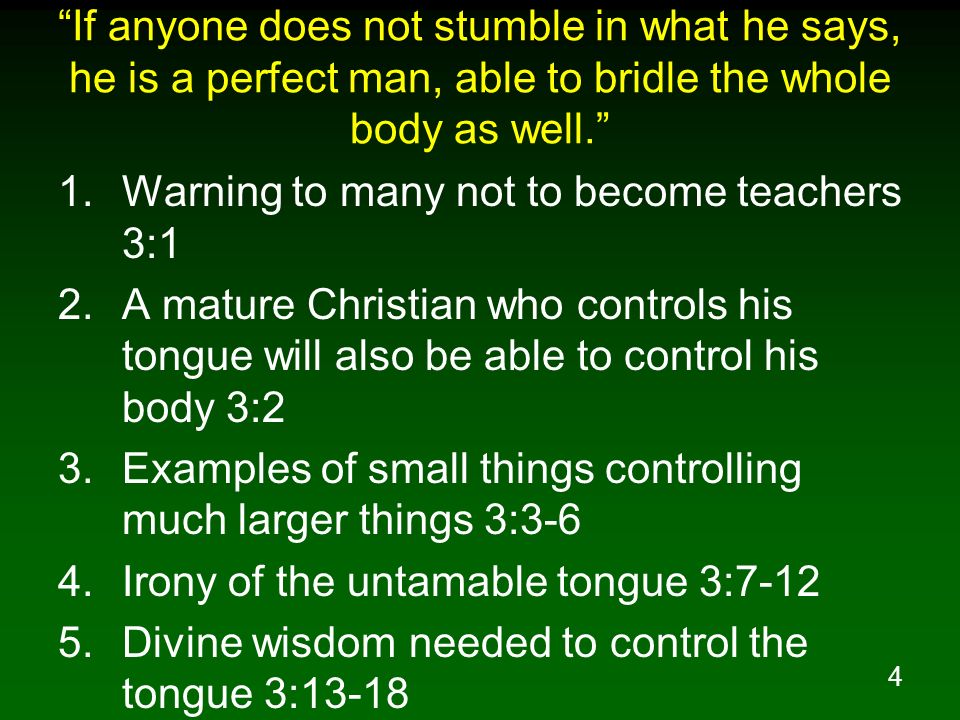 “If anyone does not stumble in what he says, he is a perfect man, able to bridle the whole body as well.”

1. Warning to many not to become teachers 3:1
2. A mature Christian who controls his tongue will also be able to control his body 3:2
3. Examples of small things controlling much larger things 3:3-6
4. Irony of the untamable tongue 3:7-12
5. Divine wisdom needed to control the tongue 3:13-18

4